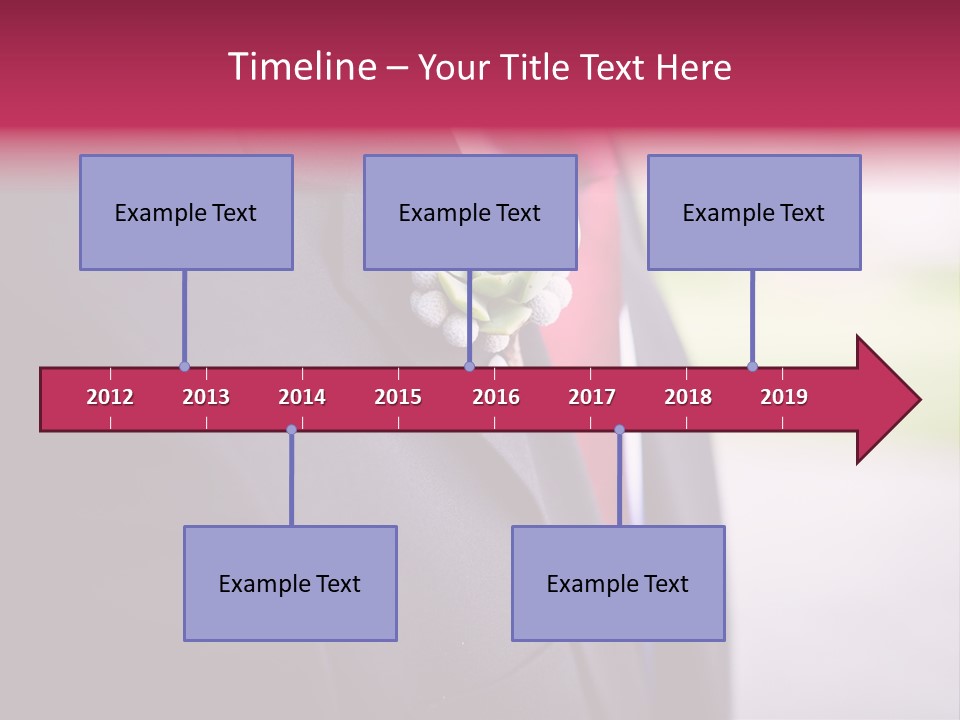 Timeline – Your Title Text Here

Example Text

Example Text

Example Text

2012 2013 2014 2015 2016 2017 2018 2019

Example Text

Example Text